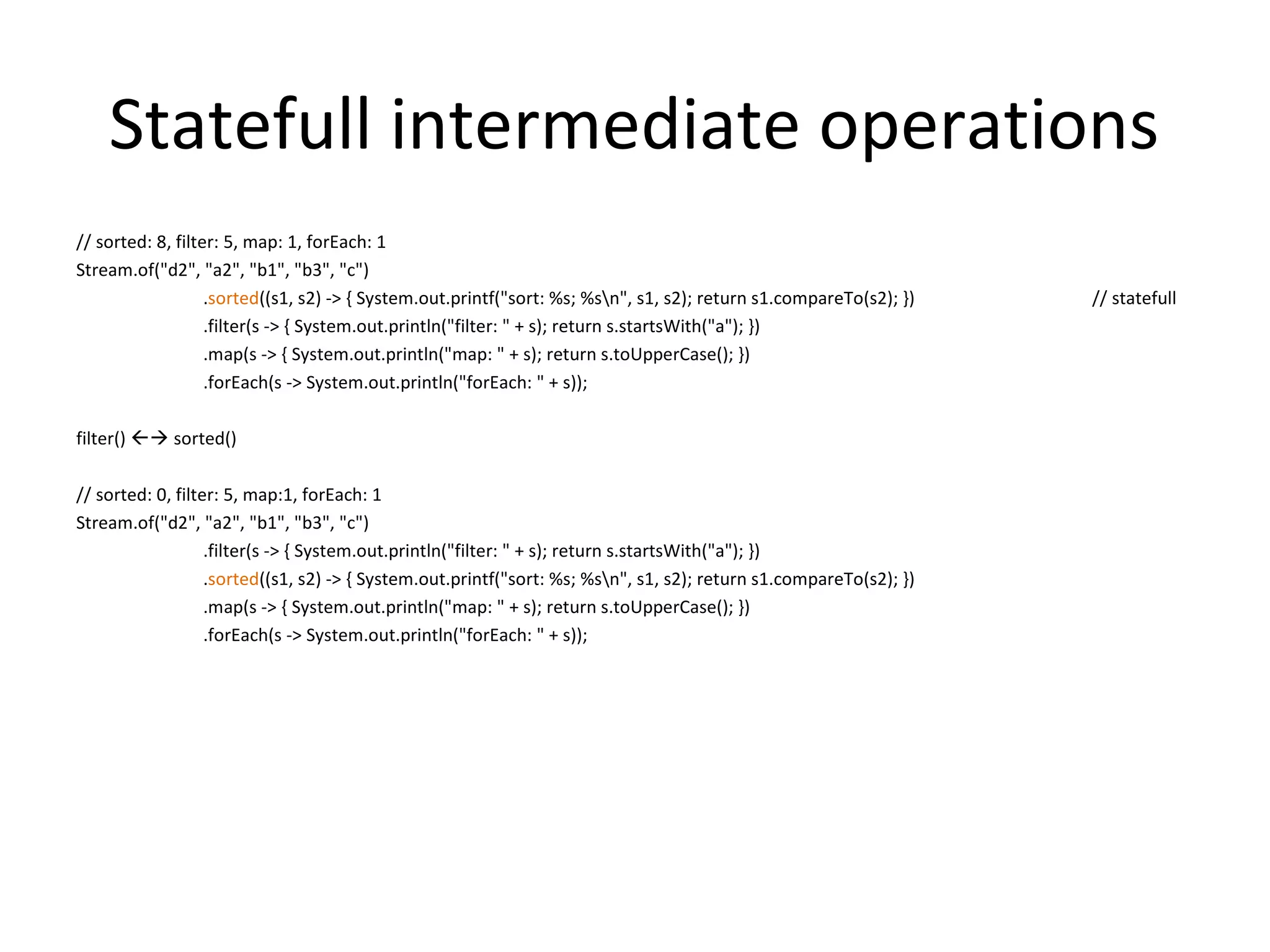 Statefull intermediate operations

// sorted: 8, filter: 5, map: 1, forEach: 1
Stream.of("d2", "a2", "b1", "b3", "c")
.sorted((s1, s2) -> { System.out.printf("sort: %s; %s\n", s1, s2); return s1.compareTo(s2); }) // statefull
.filter(s -> { System.out.println("filter: " + s); return s.startsWith("a"); })
.map(s -> { System.out.println("map: " + s); return s.toUpperCase(); })
.forEach(s -> System.out.println("forEach: " + s));

filter() ←→ sorted()

// sorted: 0, filter: 5, map:1, forEach: 1
Stream.of("d2", "a2", "b1", "b3", "c")
.filter(s -> { System.out.println("filter: " + s); return s.startsWith("a"); })
.sorted((s1, s2) -> { System.out.printf("sort: %s; %s\n", s1, s2); return s1.compareTo(s2); })
.map(s -> { System.out.println("map: " + s); return s.toUpperCase(); })
.forEach(s -> System.out.println("forEach: " + s));